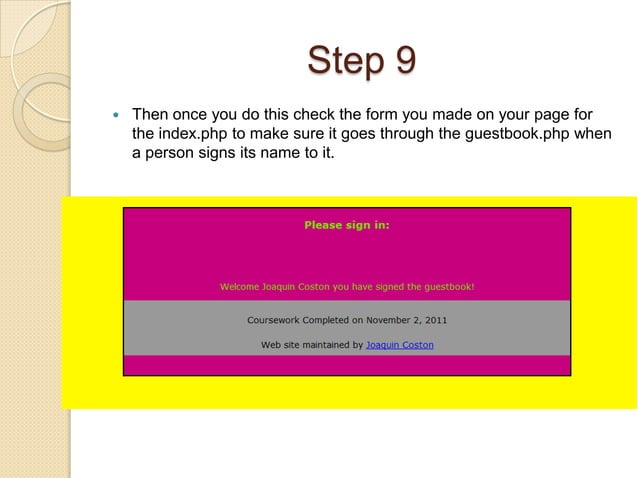 Step 9

Then once you do this check the form you made on your page for the index.php to make sure it goes through the guestbook.php when a person signs its name to it.

Please sign in:

Welcome Joaquin Coston you have signed the guestbook!

Coursework Completed on November 2, 2011

Web site maintained by Joaquin Coston